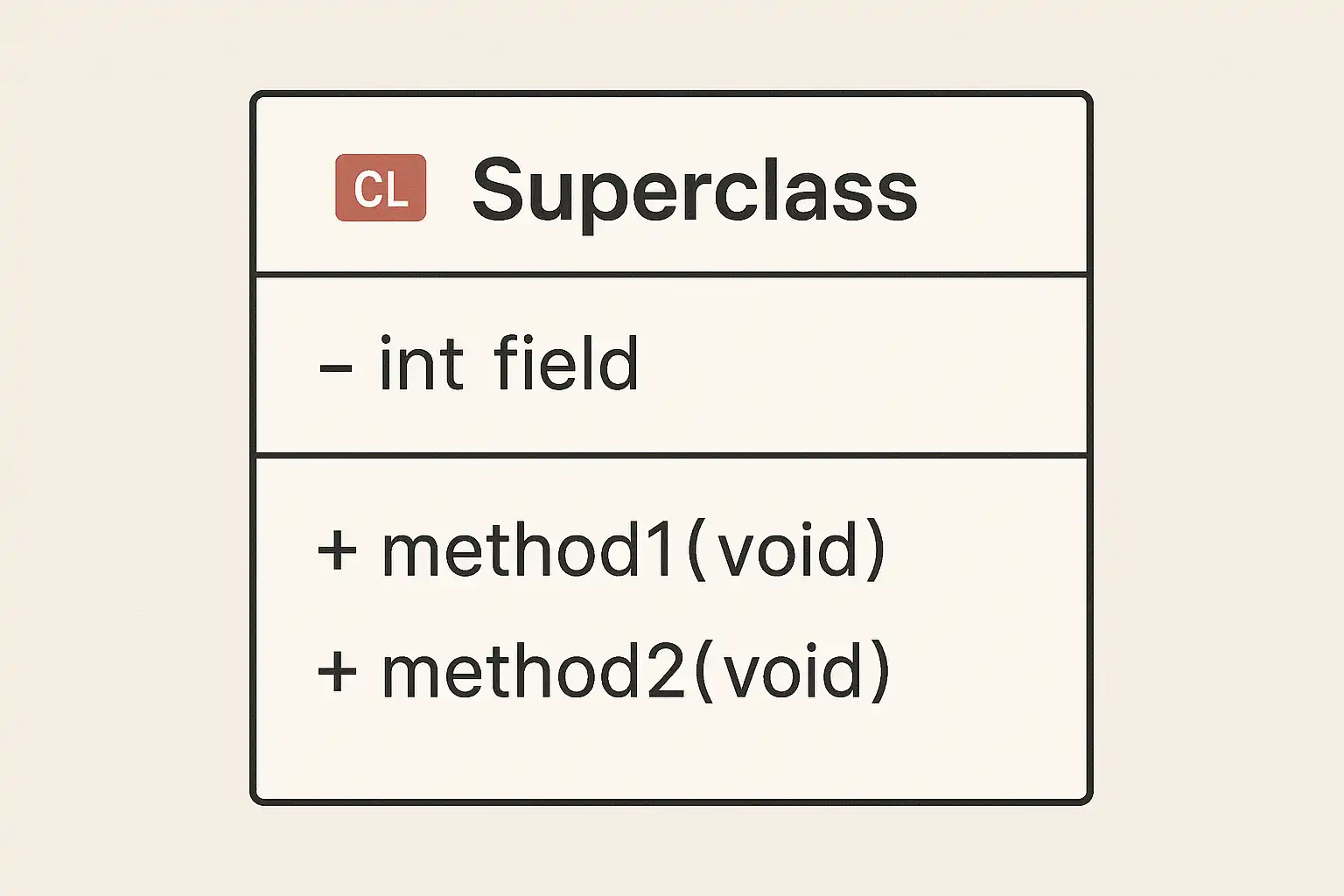 CL Superclass

– int field

+ method1(void)

+ method2(void)